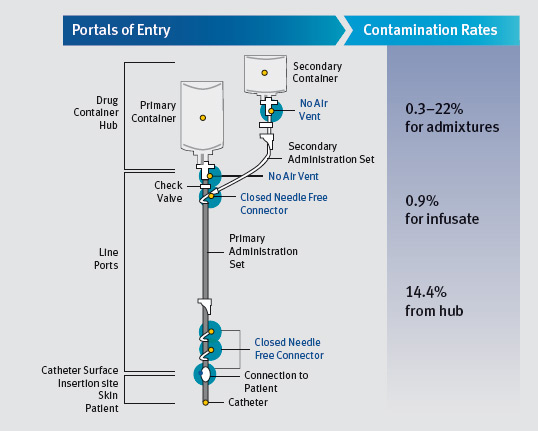 Portals of Entry

Contamination Rates

Drug Container Hub

Primary Container

Secondary Container

No Air Vent

Secondary Administration Set

No Air Vent

Check Valve

Closed Needle Free Connector

Line Ports

Primary Administration Set

Closed Needle Free Connector

Catheter Surface

Insertion site

Skin

Patient

Connection to Patient

Catheter

0.3–22%
for admixtures

0.9%
for infusate

14.4%
from hub